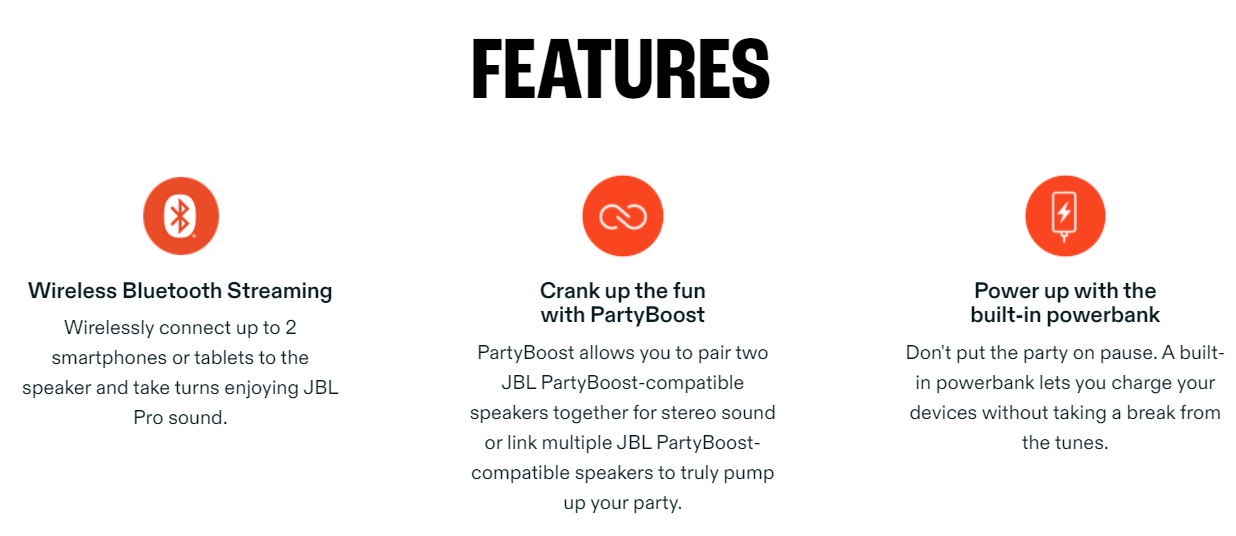 FEATURES

Wireless Bluetooth Streaming

Wirelessly connect up to 2 smartphones or tablets to the speaker and take turns enjoying JBL Pro sound.

Crank up the fun with PartyBoost

PartyBoost allows you to pair two JBL PartyBoost-compatible speakers together for stereo sound or link multiple JBL PartyBoost-compatible speakers to truly pump up your party.

Power up with the built-in powerbank

Don't put the party on pause. A built-in powerbank lets you charge your devices without taking a break from the tunes.